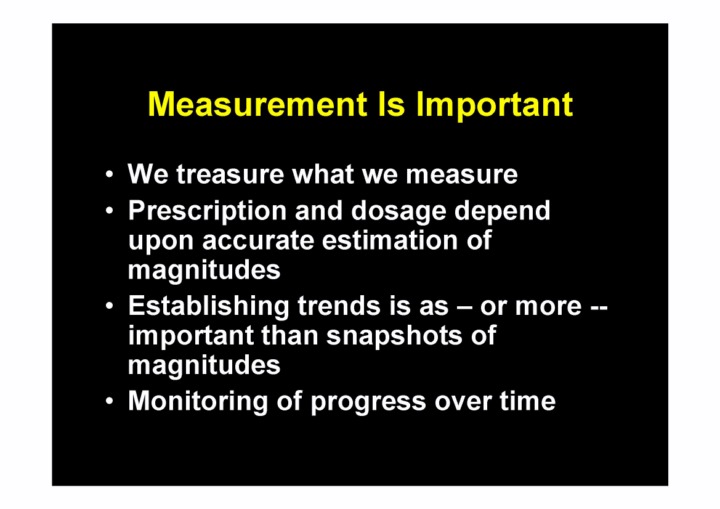 Measurement Is Important

• We treasure what we measure
• Prescription and dosage depend upon accurate estimation of magnitudes
• Establishing trends is as – or more -- important than snapshots of magnitudes
• Monitoring of progress over time